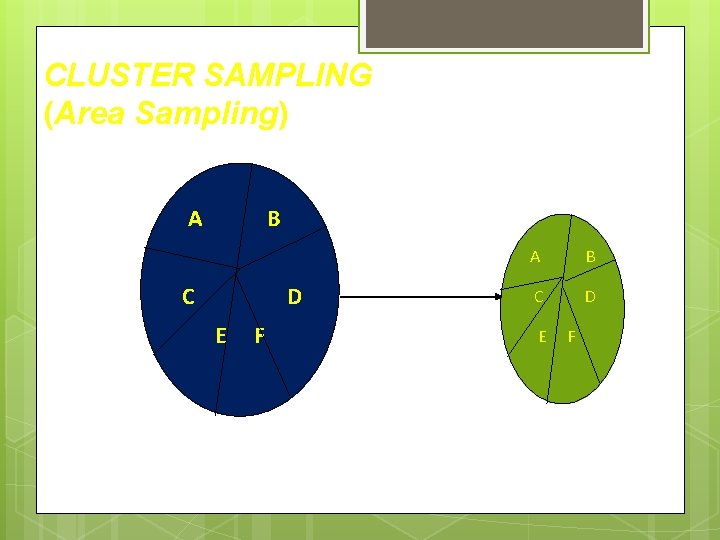 CLUSTER SAMPLING
(Area Sampling)

A B C D E F

A B C D E F